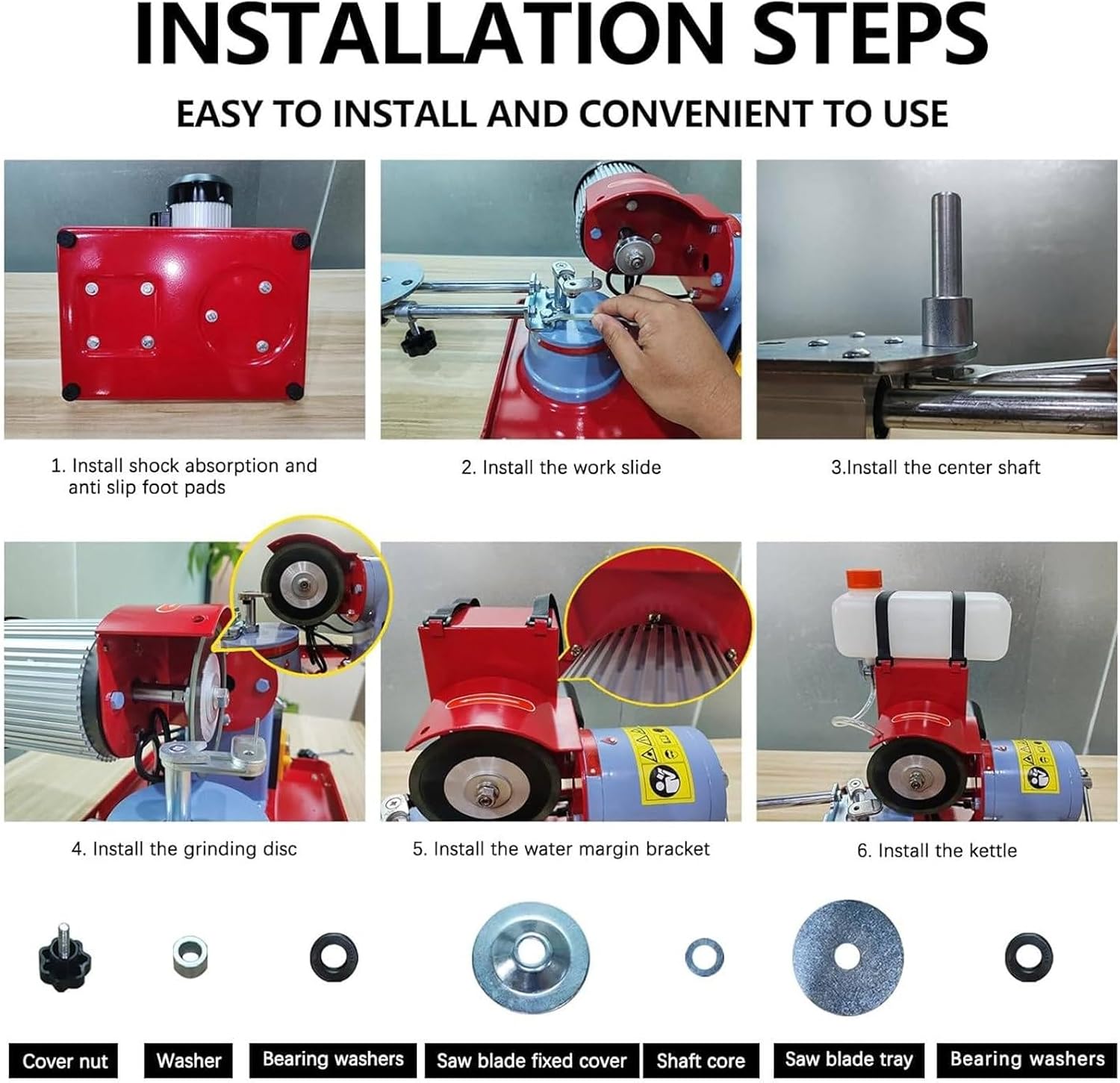 INSTALLATION STEPS

EASY TO INSTALL AND CONVENIENT TO USE

1. Install shock absorption and anti slip foot pads

2. Install the work slide

3.Install the center shaft

4. Install the grinding disc

5. Install the water margin bracket

6. Install the kettle

Cover nut

Washer

Bearing washers

Saw blade fixed cover

Shaft core

Saw blade tray

Bearing washers